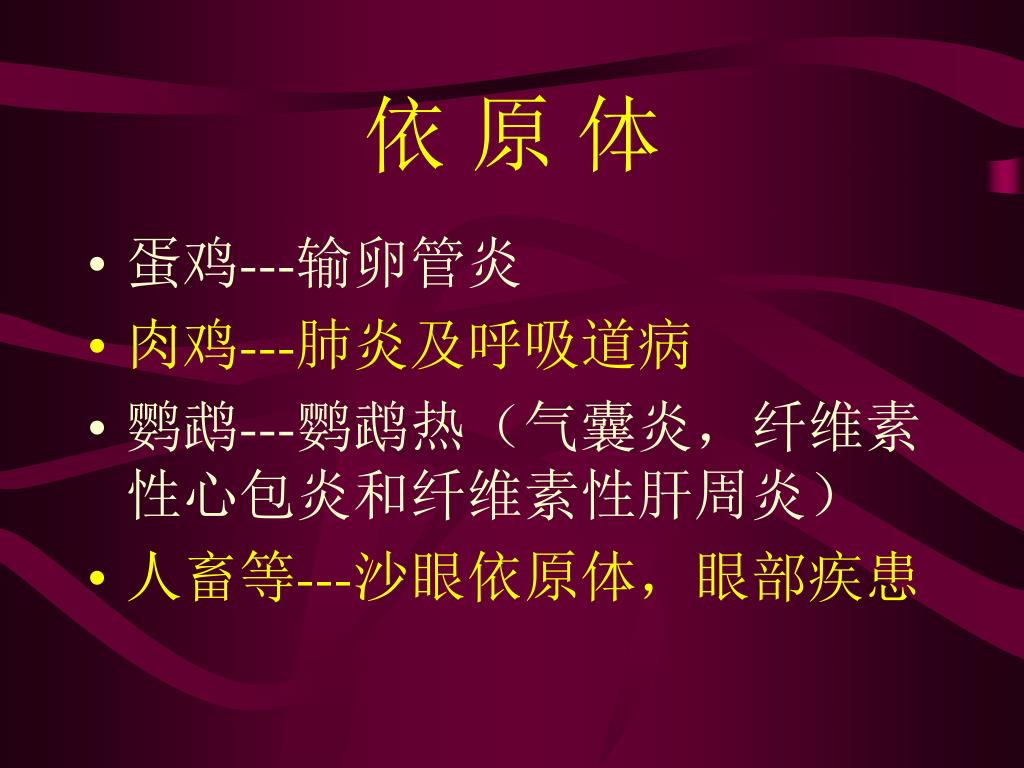 依 原 体

• 蛋鸡---输卵管炎
• 肉鸡---肺炎及呼吸道病
• 鹦鹉---鹦鹉热（气囊炎，纤维素性心包炎和纤维素性肝周炎）
• 人畜等---沙眼依原体，眼部疾患